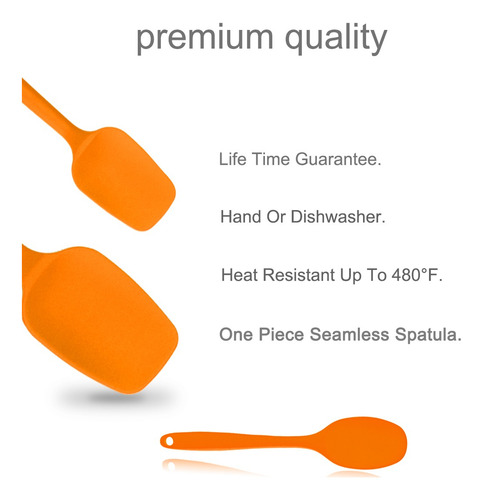 premium quality

Life Time Guarantee.

Hand Or Dishwasher.

Heat Resistant Up To 480°F.

One Piece Seamless Spatula.